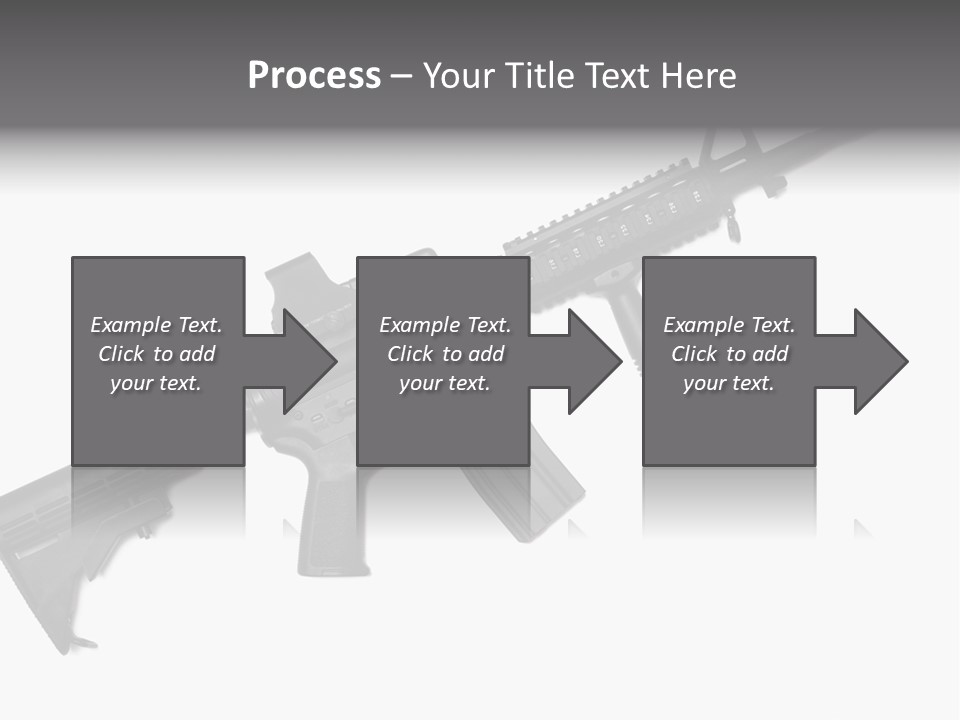 Process – Your Title Text Here

Example Text. Click to add your text.

Example Text. Click to add your text.

Example Text. Click to add your text.